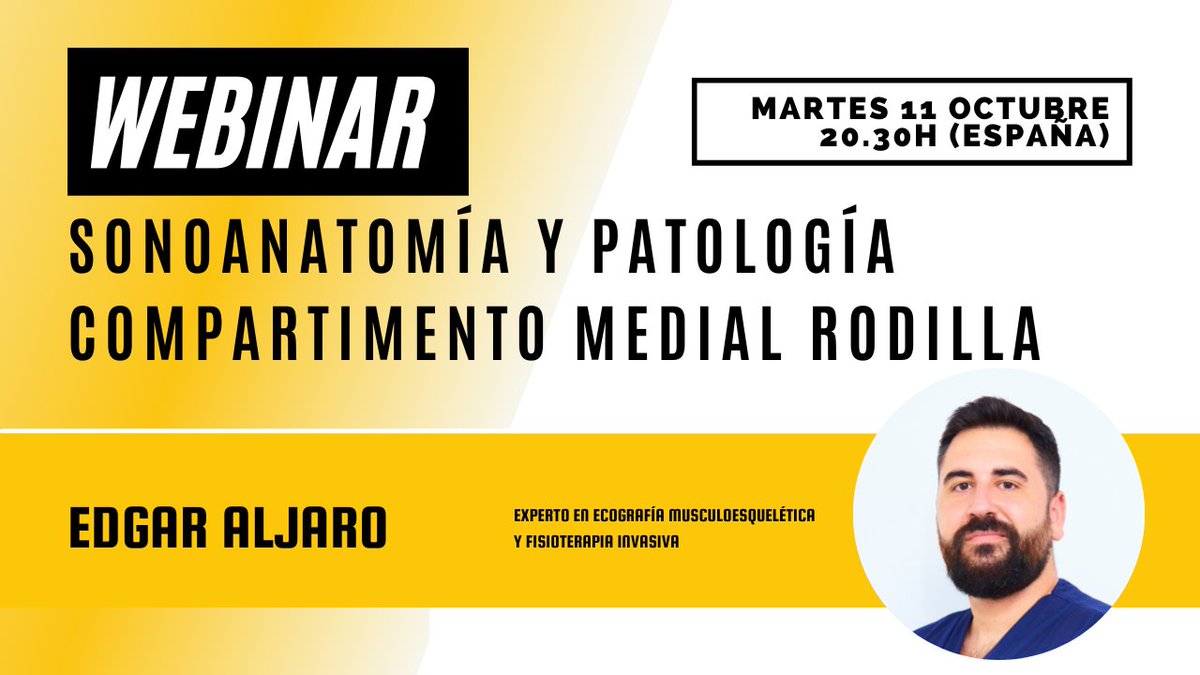 WEBINAR

MARTES 11 OCTUBRE
20.30H (ESPAÑA)

SONOANATOMÍA Y PATOLOGÍA
COMPARTIMENTO MEDIAL RODILLA

EDGAR ALJARO

EXPERTO EN ECOGRAFÍA MUSCULOESQUELÉTICA
Y FISIOTERAPIA INVASIVA